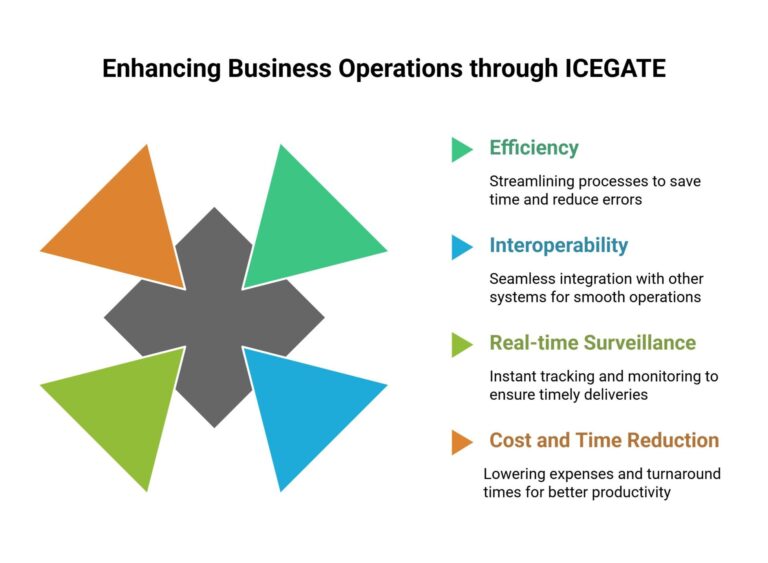 Enhancing Business Operations through ICEGATE

Efficiency

Streamlining processes to save time and reduce errors

Interoperability

Seamless integration with other systems for smooth operations

Real-time Surveillance

Instant tracking and monitoring to ensure timely deliveries

Cost and Time Reduction

Lowering expenses and turnaround times for better productivity